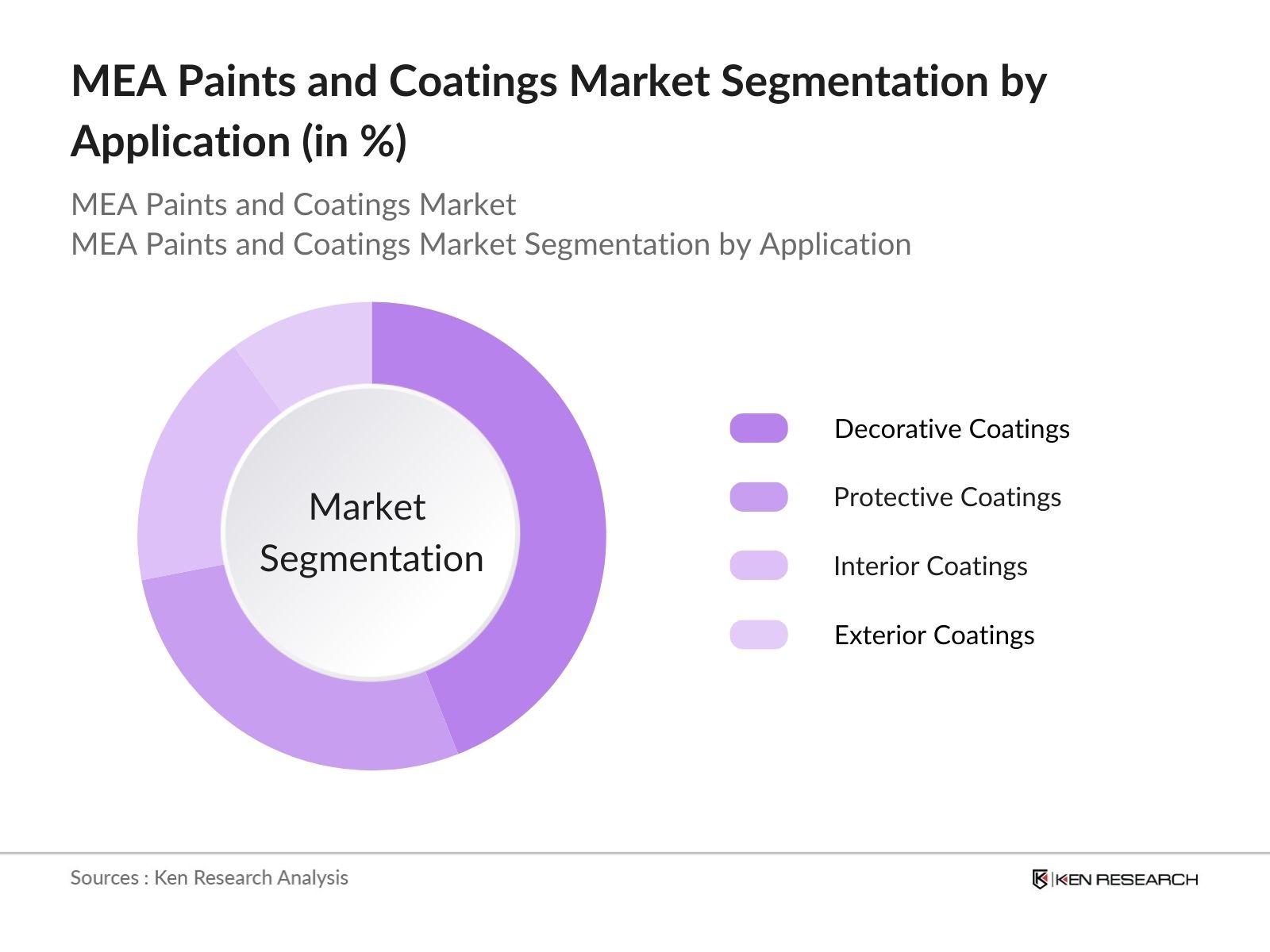 MEA Paints and Coatings Market Segmentation by Application (in %)

MEA Paints and Coatings Market
MEA Paints and Coatings Market Segmentation by Application

Market Segmentation

Decorative Coatings
Protective Coatings
Interior Coatings
Exterior Coatings

Sources : Ken Research Analysis

KEN RESEARCH